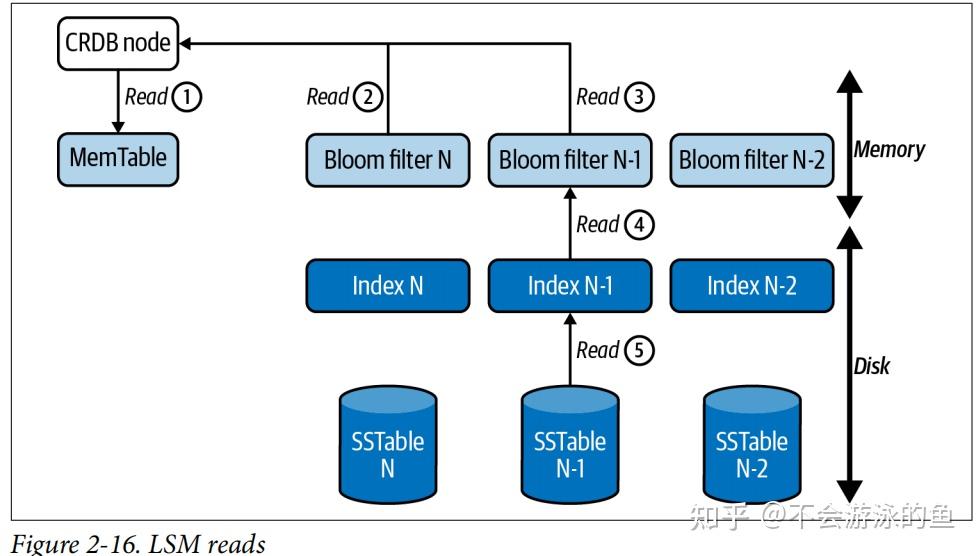 CRDB node

Read ①

MemTable

Read ②

Bloom filter N

Read ③

Bloom filter N-1

Bloom filter N-2

Memory

Read ④

Index N

Index N-1

Index N-2

Read ⑤

Disk

SSTable N

SSTable N-1

SSTable N-2

知乎 @不会游泳的鱼

Figure 2-16. LSM reads